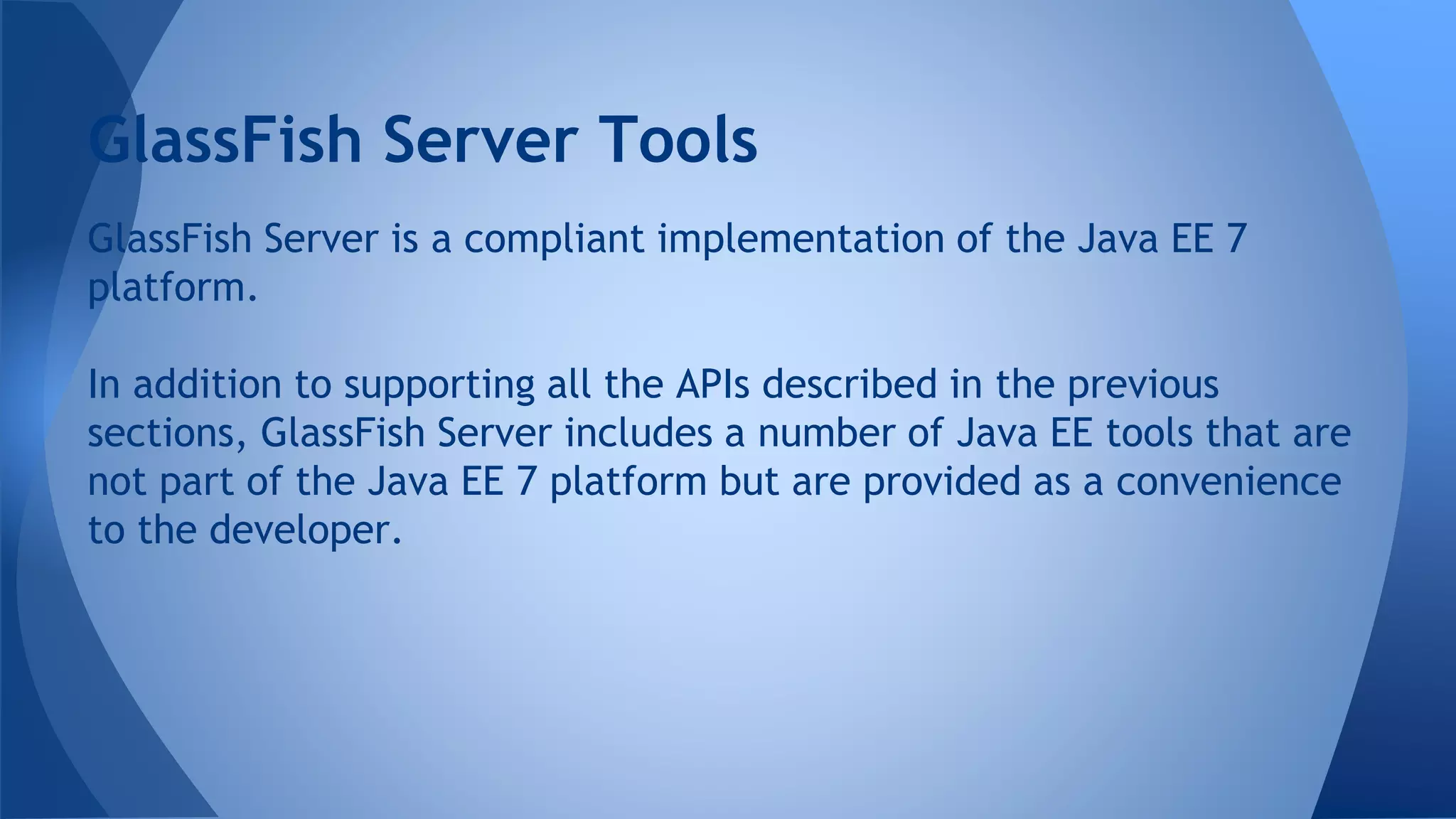 GlassFish Server Tools

GlassFish Server is a compliant implementation of the Java EE 7 platform.

In addition to supporting all the APIs described in the previous sections, GlassFish Server includes a number of Java EE tools that are not part of the Java EE 7 platform but are provided as a convenience to the developer.